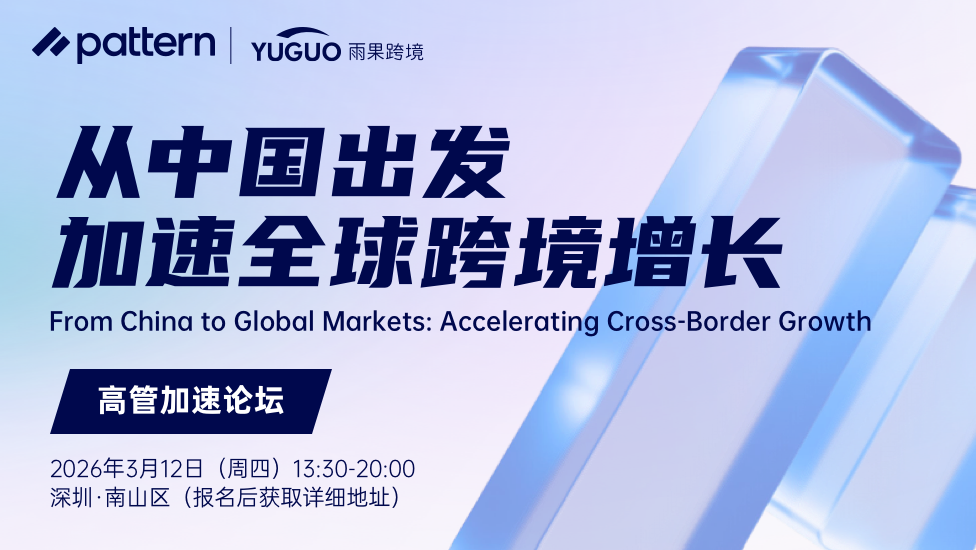 pattern | YUGUO 雨果跨境

从中国出发
加速全球跨境增长

From China to Global Markets: Accelerating Cross-Border Growth

高管加速论坛

2026年3月12日（周四）13:30-20:00
深圳·南山区（报名后获取详细地址）